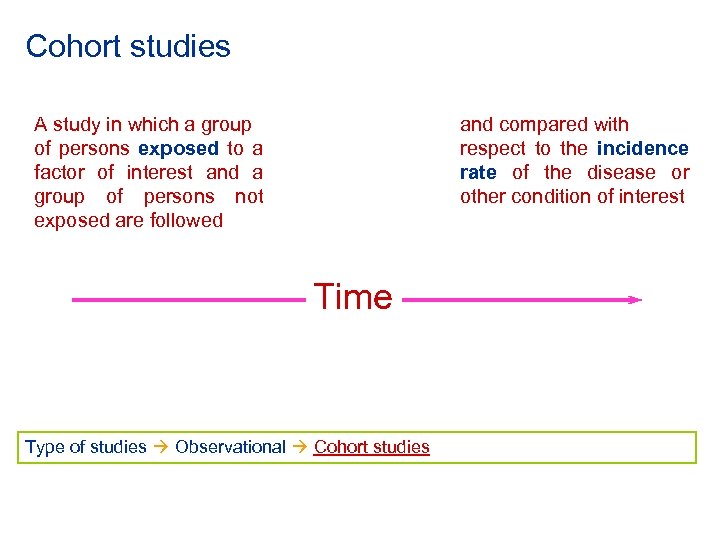 Cohort studies

A study in which a group of persons exposed to a factor of interest and a group of persons not exposed are followed

and compared with respect to the incidence rate of the disease or other condition of interest

Time

Type of studies → Observational → Cohort studies